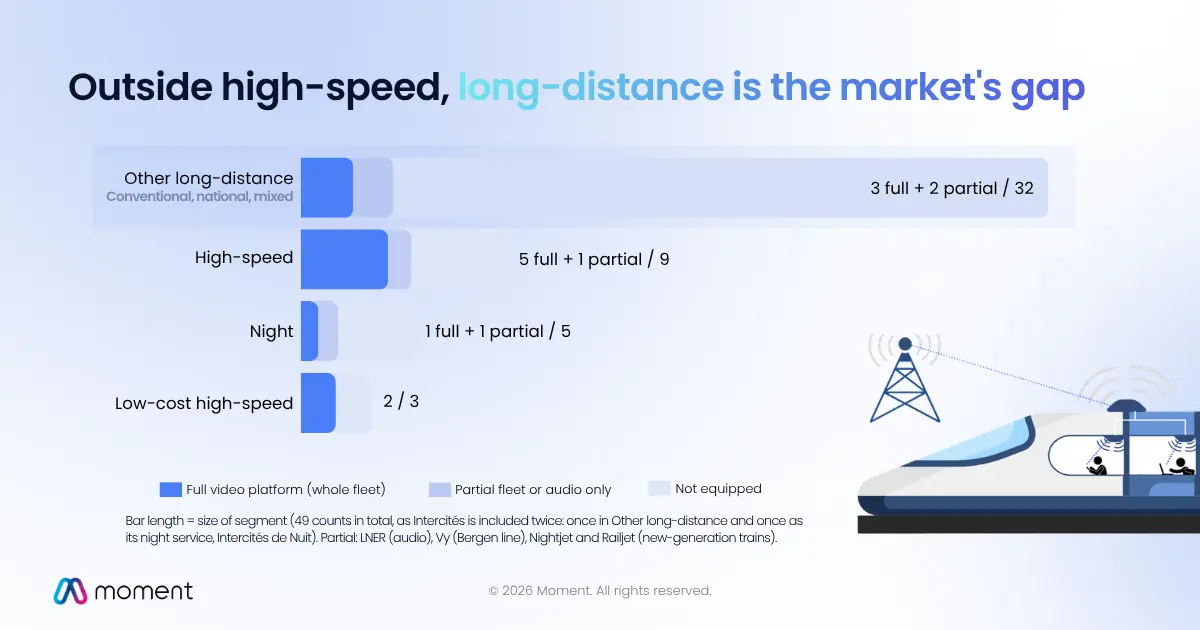 Outside high-speed, long-distance is the market's gap

Other long-distance
Conventional, national, mixed
3 full + 2 partial / 32

High-speed
5 full + 1 partial / 9

Night
1 full + 1 partial / 5

Low-cost high-speed
2 / 3

Full video platform (whole fleet)
Partial fleet or audio only
Not equipped

Bar length = size of segment (49 counts in total, as Intercités is included twice: once in Other long-distance and once as its night service, Intercités de Nuit). Partial: LNER (audio), Vy (Bergen line), Nightjet and Railjet (new-generation trains).

moment

© 2026 Moment. All rights reserved.